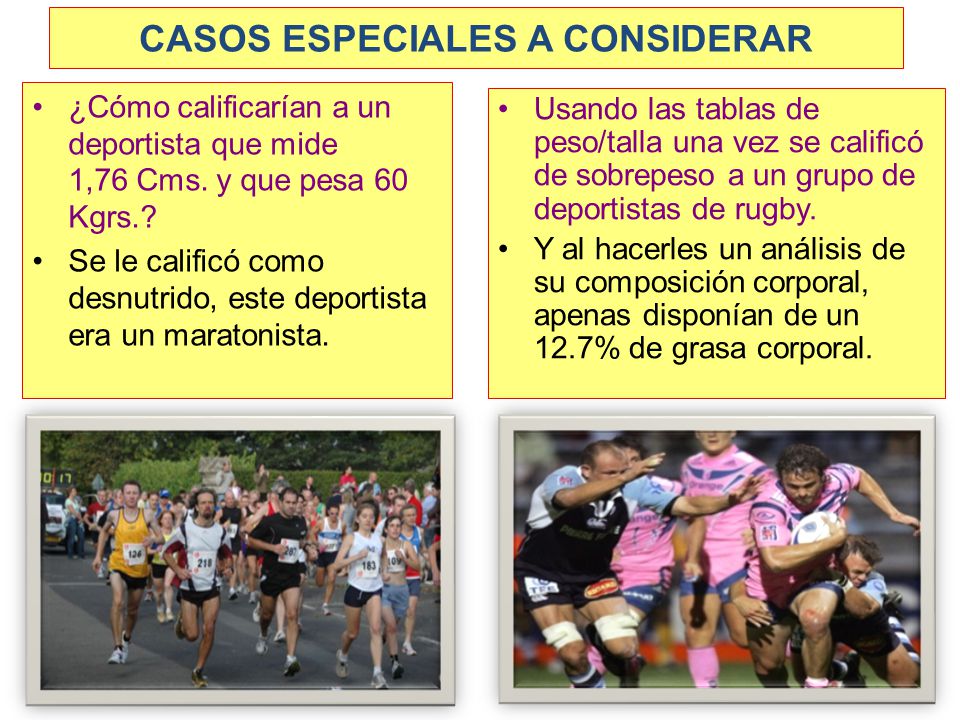 CASOS ESPECIALES A CONSIDERAR

• ¿Cómo calificarían a un deportista que mide 1,76 Cms. y que pesa 60 Kgrs.?
• Se le calificó como desnutrido, este deportista era un maratonista.

• Usando las tablas de peso/talla una vez se calificó de sobrepeso a un grupo de deportistas de rugby.
• Y al hacerles un análisis de su composición corporal, apenas disponían de un 12.7% de grasa corporal.

124
218
183